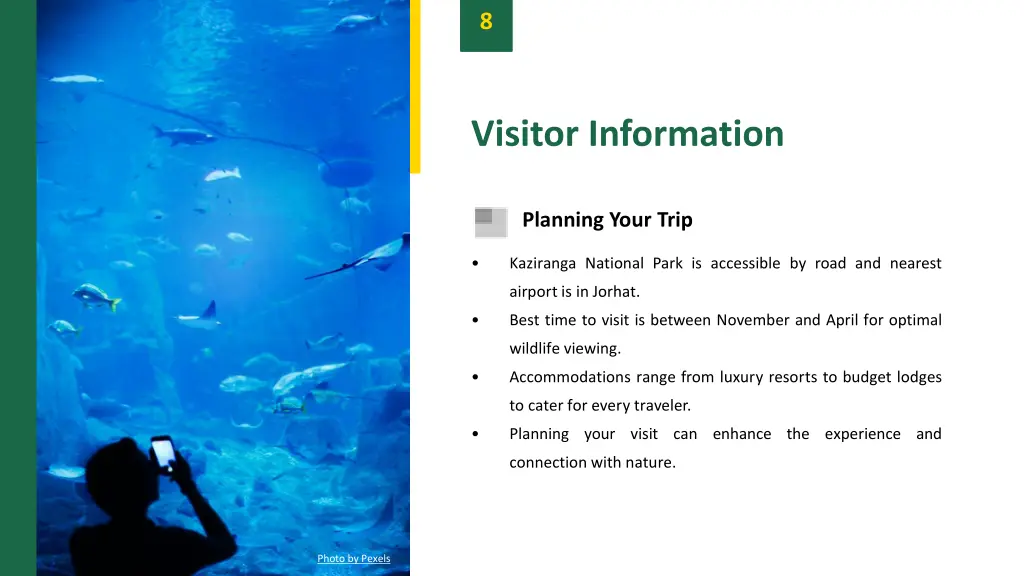 8

Visitor Information

Planning Your Trip

• Kaziranga National Park is accessible by road and nearest airport is in Jorhat.

• Best time to visit is between November and April for optimal wildlife viewing.

• Accommodations range from luxury resorts to budget lodges to cater for every traveler.

• Planning your visit can enhance the experience and connection with nature.

Photo by Pexels